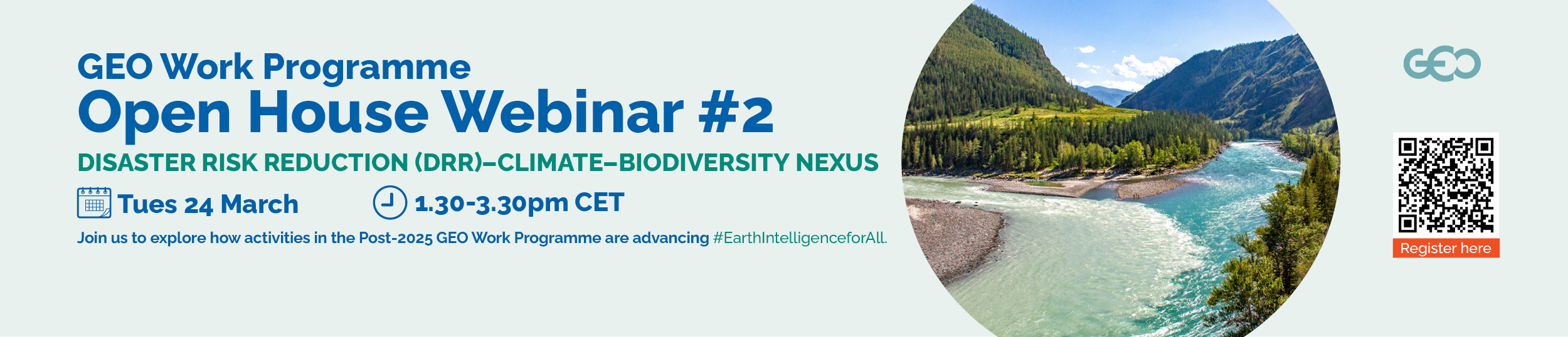 GEO Work Programme
Open House Webinar #2

DISASTER RISK REDUCTION (DRR)–CLIMATE–BIODIVERSITY NEXUS

Tues 24 March

1.30-3.30pm CET

Join us to explore how activities in the Post-2025 GEO Work Programme are advancing #EarthIntelligenceforAll.

GEO

Register here